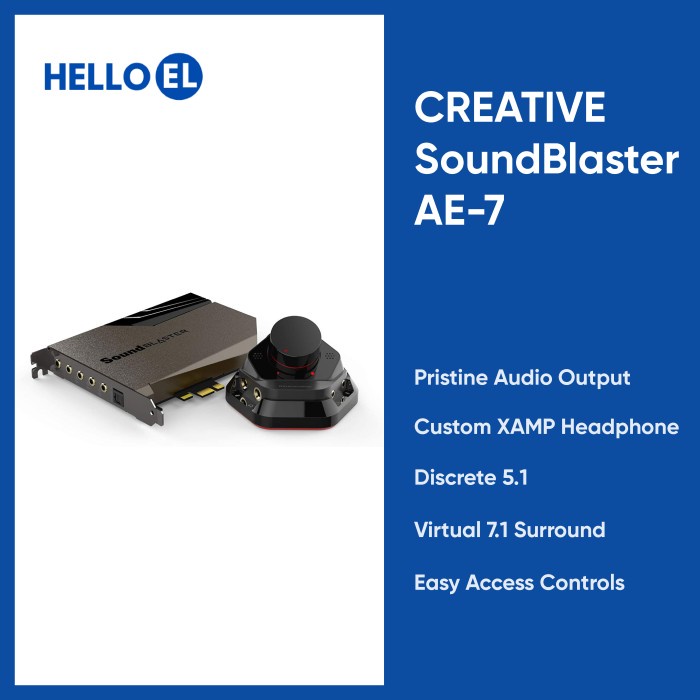 HELLO EL

Sound BLASTER

CREATIVE SoundBlaster AE-7

Pristine Audio Output

Custom XAMP Headphone

Discrete 5.1

Virtual 7.1 Surround

Easy Access Controls